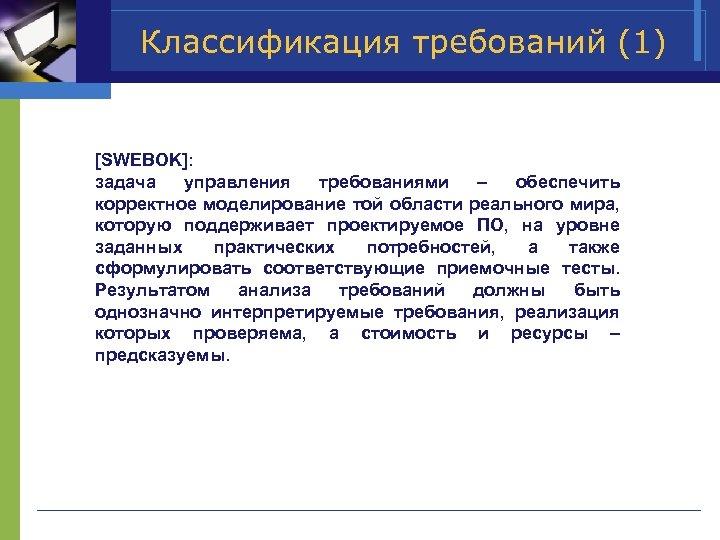 Классификация требований (1)

[SWEBOK]:
задача управления требованиями – обеспечить корректное моделирование той области реального мира, которую поддерживает проектируемое ПО, на уровне заданных практических потребностей, а также сформулировать соответствующие приемочные тесты. Результатом анализа требований должны быть однозначно интерпретируемые требования, реализация которых проверяема, а стоимость и ресурсы – предсказуемы.